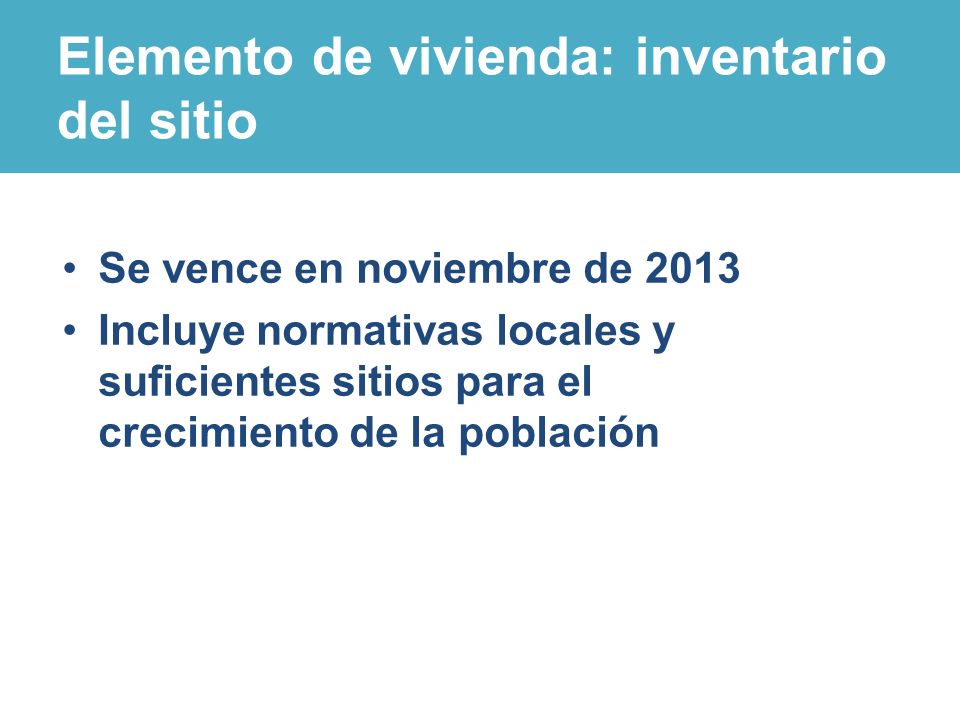 Elemento de vivienda: inventario del sitio

• Se vence en noviembre de 2013
• Incluye normativas locales y suficientes sitios para el crecimiento de la población